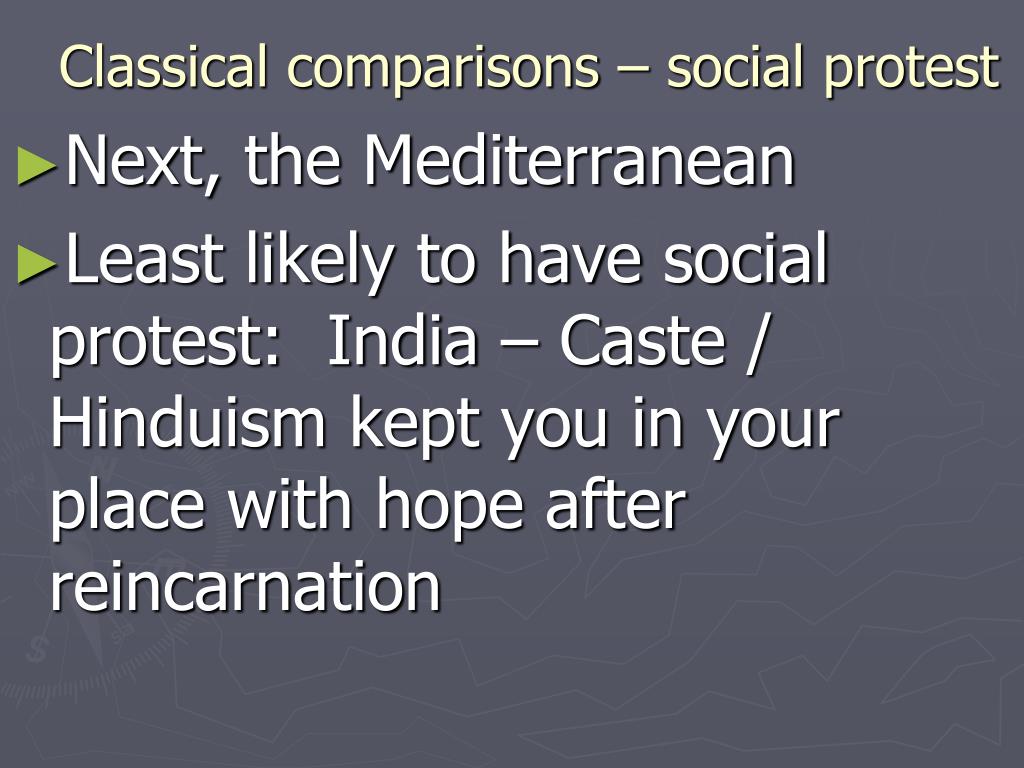 Classical comparisons – social protest

►Next, the Mediterranean

►Least likely to have social protest:  India – Caste / Hinduism kept you in your place with hope after reincarnation